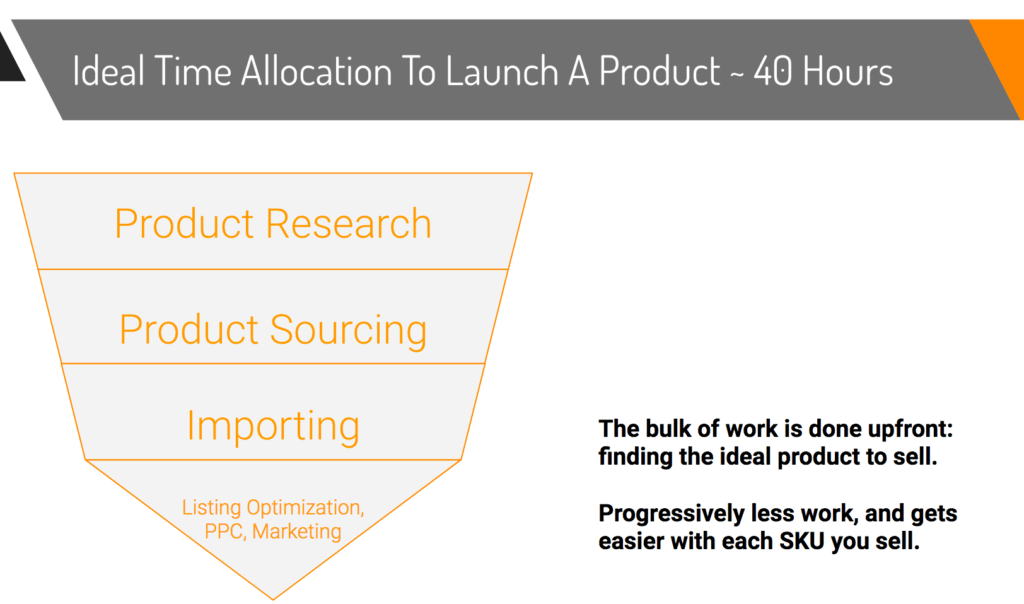 Ideal Time Allocation To Launch A Product ~ 40 Hours

Product Research

Product Sourcing

Importing

Listing Optimization, PPC, Marketing

The bulk of work is done upfront: finding the ideal product to sell.

Progressively less work, and gets easier with each SKU you sell.